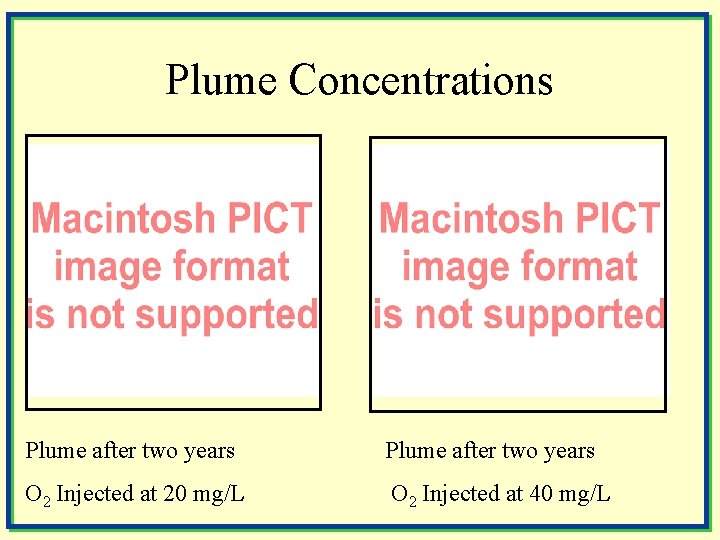 Plume Concentrations

Macintosh PICT image format is not supported

Plume after two years

$O_2$ Injected at 20 mg/L

Macintosh PICT image format is not supported

Plume after two years

$O_2$ Injected at 40 mg/L